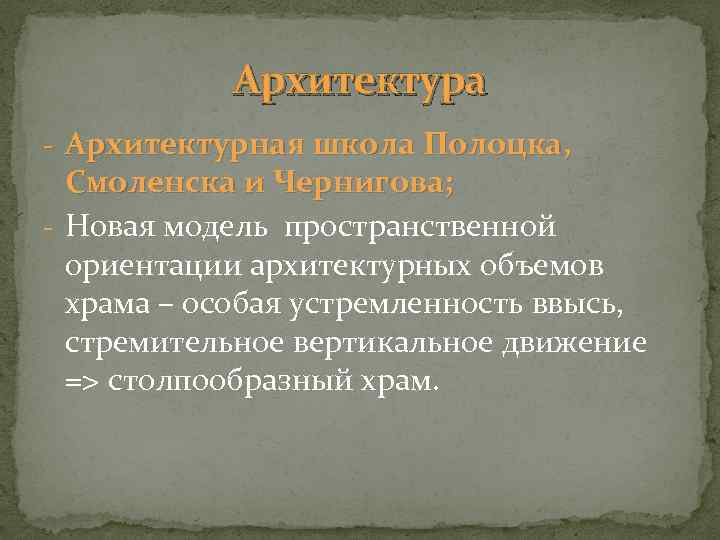 Архитектура

- Архитектурная школа Полоцка, Смоленска и Чернигова;
- Новая модель пространственной ориентации архитектурных объемов храма – особая устремленность ввысь, стремительное вертикальное движение => столпообразный храм.